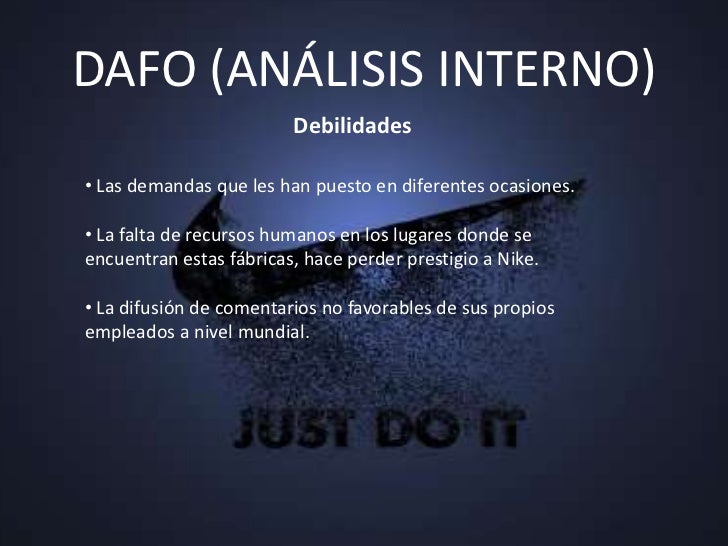 DAFO (ANÁLISIS INTERNO)

Debilidades

• Las demandas que les han puesto en diferentes ocasiones.

• La falta de recursos humanos en los lugares donde se encuentran estas fábricas, hace perder prestigio a Nike.

• La difusión de comentarios no favorables de sus propios empleados a nivel mundial.

JUST DO IT